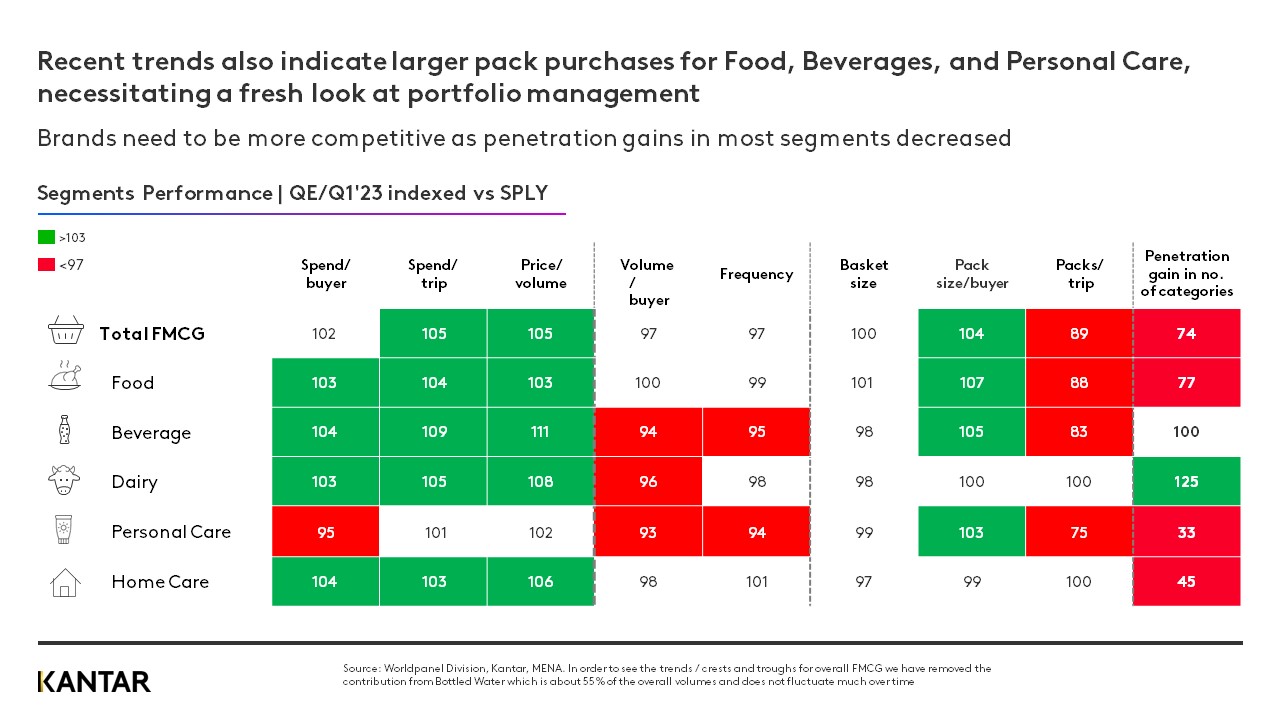 Recent trends also indicate larger pack purchases for Food, Beverages, and Personal Care, necessitating a fresh look at portfolio management

Brands need to be more competitive as penetration gains in most segments decreased

Segments Performance | QE/Q1'23 indexed vs SPLY

>103
<97

| | Spend/ buyer | Spend/ trip | Price/ volume | Volume / buyer | Frequency | Basket size | Pack size/buyer | Packs/ trip | Penetration gain in no. of categories |
|---|---|---|---|---|---|---|---|---|---|
| Total FMCG | 102 | 105 | 105 | 97 | 97 | 100 | 104 | 89 | 74 |
| Food | 103 | 104 | 103 | 100 | 99 | 101 | 107 | 88 | 77 |
| Beverage | 104 | 109 | 111 | 94 | 95 | 98 | 105 | 83 | 100 |
| Dairy | 103 | 105 | 108 | 96 | 98 | 98 | 100 | 100 | 125 |
| Personal Care | 95 | 101 | 102 | 93 | 94 | 99 | 103 | 75 | 33 |
| Home Care | 104 | 103 | 106 | 98 | 101 | 97 | 99 | 100 | 45 |

KANTAR

Source: Worldpanel Division, Kantar, MENA. In order to see the trends / crests and troughs for overall FMCG we have removed the contribution from Bottled Water which is about 55% of the overall volumes and does not fluctuate much over time